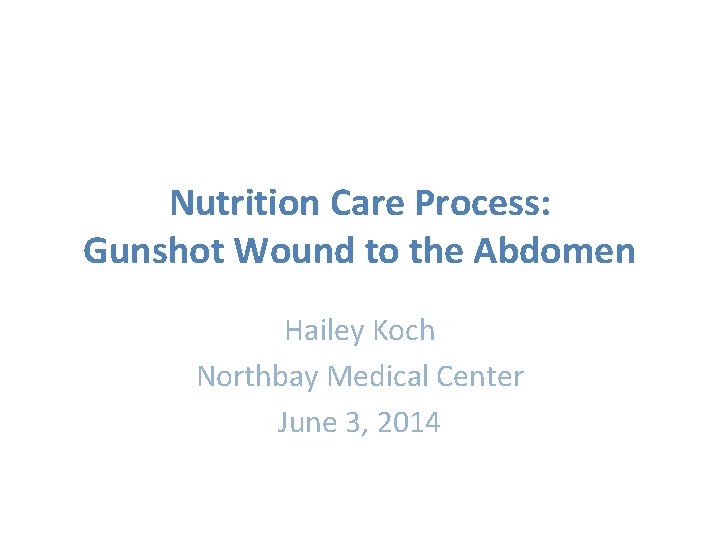 Nutrition Care Process:
Gunshot Wound to the Abdomen

Hailey Koch
Northbay Medical Center
June 3, 2014